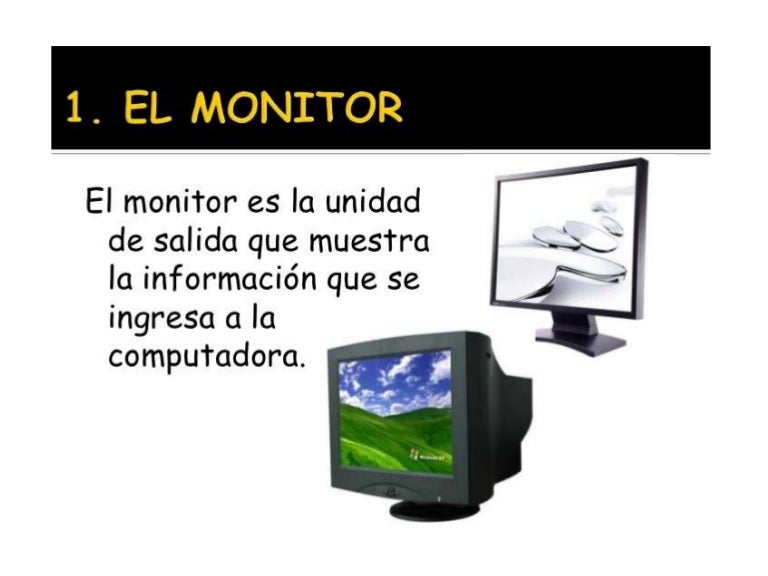 1. EL MONITOR

El monitor es la unidad de salida que muestra la información que se ingresa a la computadora.